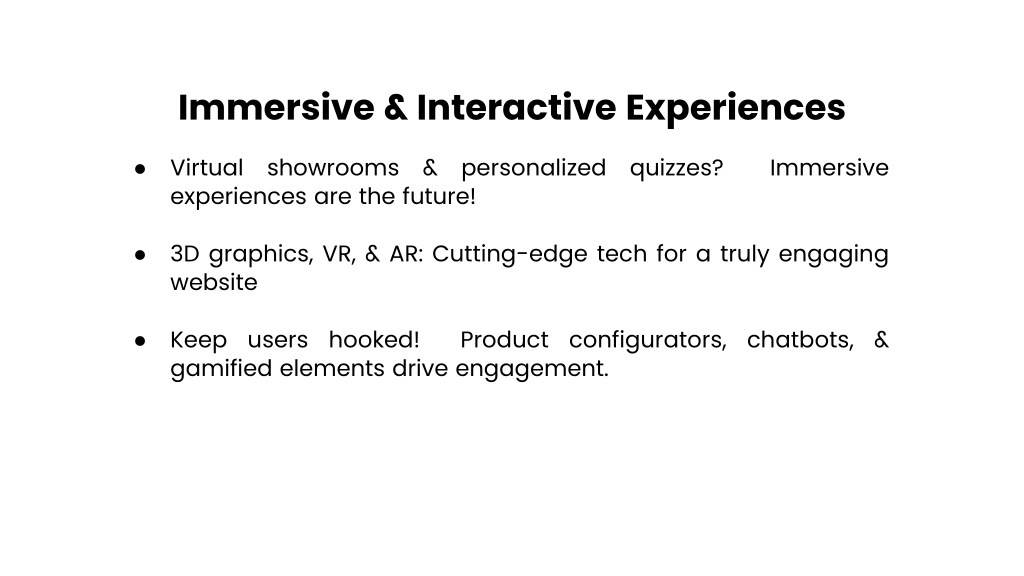 Immersive & Interactive Experiences

● Virtual showrooms & personalized quizzes? Immersive experiences are the future!

● 3D graphics, VR, & AR: Cutting-edge tech for a truly engaging website

● Keep users hooked! Product configurators, chatbots, & gamified elements drive engagement.